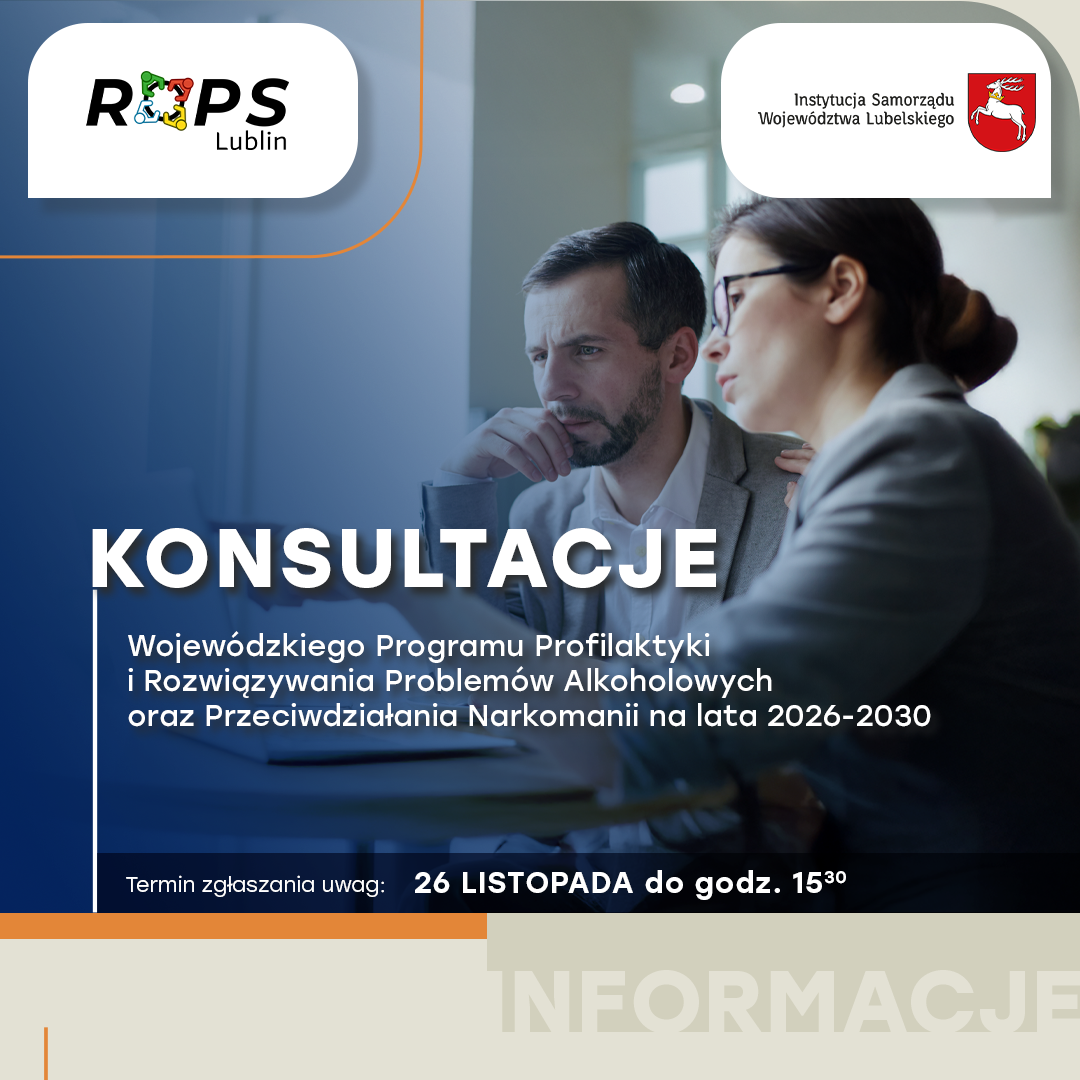 ROPS
Lublin

Instytucja Samorządu
Województwa Lubelskiego

KONSULTACJE

Wojewódzkiego Programu Profilaktyki i Rozwiązywania Problemów Alkoholowych oraz Przeciwdziałania Narkomanii na lata 2026-2030

Termin zgłaszania uwag: 26 LISTOPADA do godz. $15^{30}$

INFORMACJE